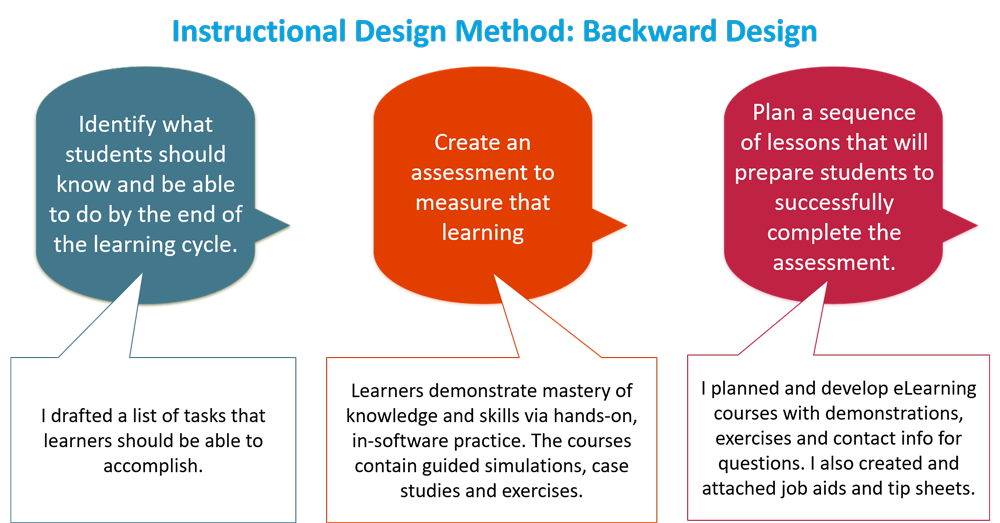 Instructional Design Method: Backward Design

Identify what students should know and be able to do by the end of the learning cycle.

Create an assessment to measure that learning

Plan a sequence of lessons that will prepare students to successfully complete the assessment.

I drafted a list of tasks that learners should be able to accomplish.

Learners demonstrate mastery of knowledge and skills via hands-on, in-software practice. The courses contain guided simulations, case studies and exercises.

I planned and develop eLearning courses with demonstrations, exercises and contact info for questions. I also created and attached job aids and tip sheets.